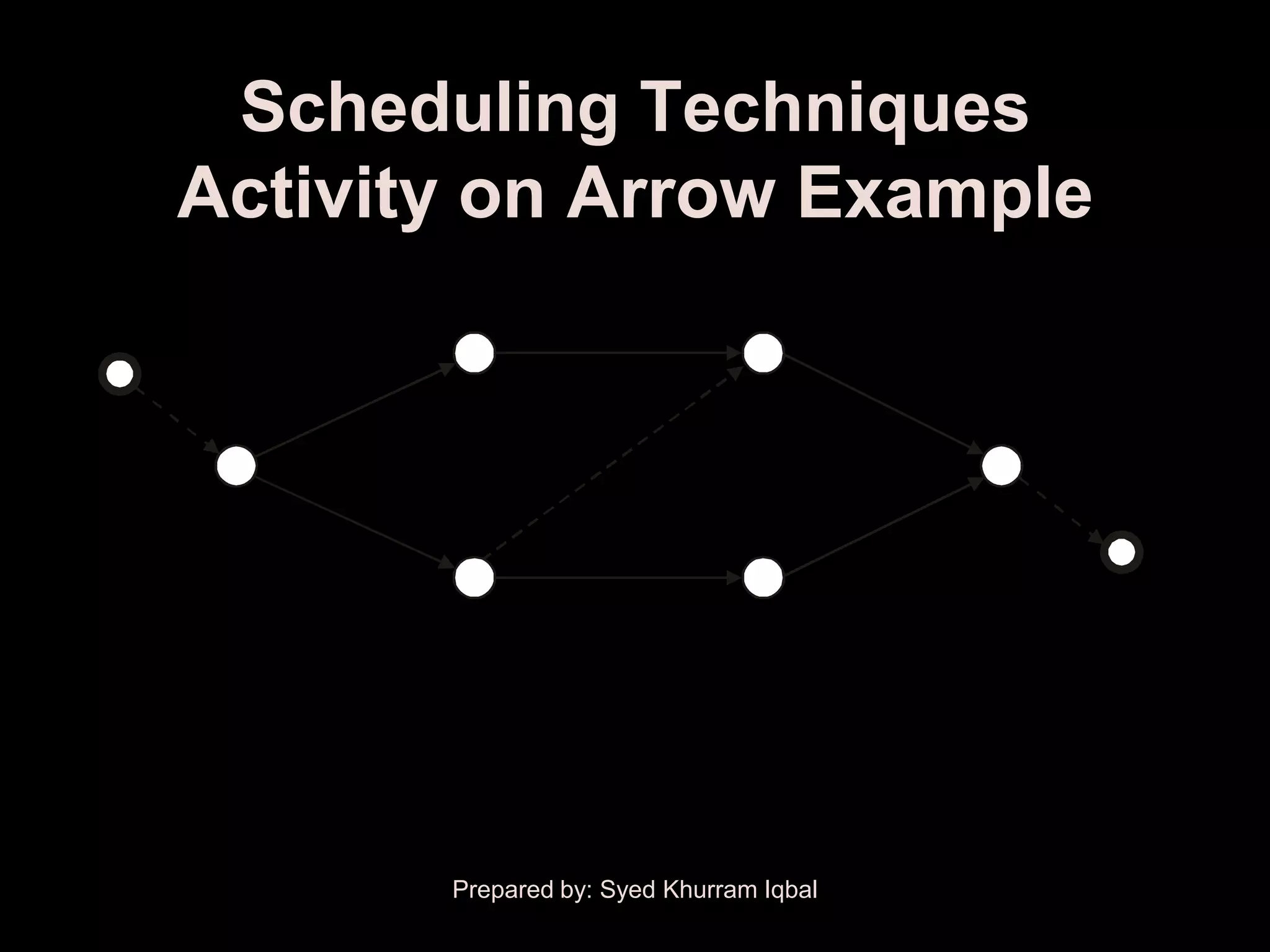 Scheduling Techniques
Activity on Arrow Example

Prepared by: Syed Khurram Iqbal